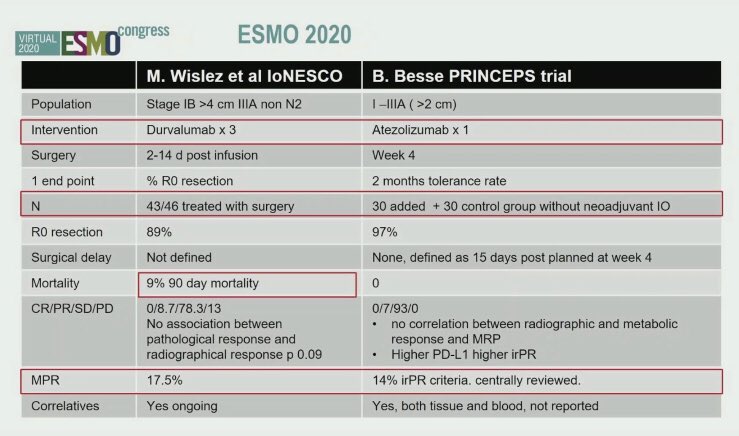 VIRTUAL 2020 ESMO congress

ESMO 2020

| | M. Wislez et al IoNESCO | B. Besse PRINCEPS trial |
|---|---|---|
| Population | Stage IB >4 cm IIIA non N2 | I –IIIA ( >2 cm) |
| Intervention | Durvalumab x 3 | Atezolizumab x 1 |
| Surgery | 2-14 d post infusion | Week 4 |
| 1 end point | % R0 resection | 2 months tolerance rate |
| N | 43/46 treated with surgery | 30 added + 30 control group without neoadjuvant IO |
| R0 resection | 89% | 97% |
| Surgical delay | Not defined | None, defined as 15 days post planned at week 4 |
| Mortality | 9% 90 day mortality | 0 |
| CR/PR/SD/PD | 0/8.7/78.3/13 No association between pathological response and radiographical response p 0.09 | 0/7/93/0 • no correlation between radiographic and metabolic response and MRP • Higher PD-L1 higher irPR |
| MPR | 17.5% | 14% irPR criteria. centrally reviewed. |
| Correlatives | Yes ongoing | Yes, both tissue and blood, not reported |